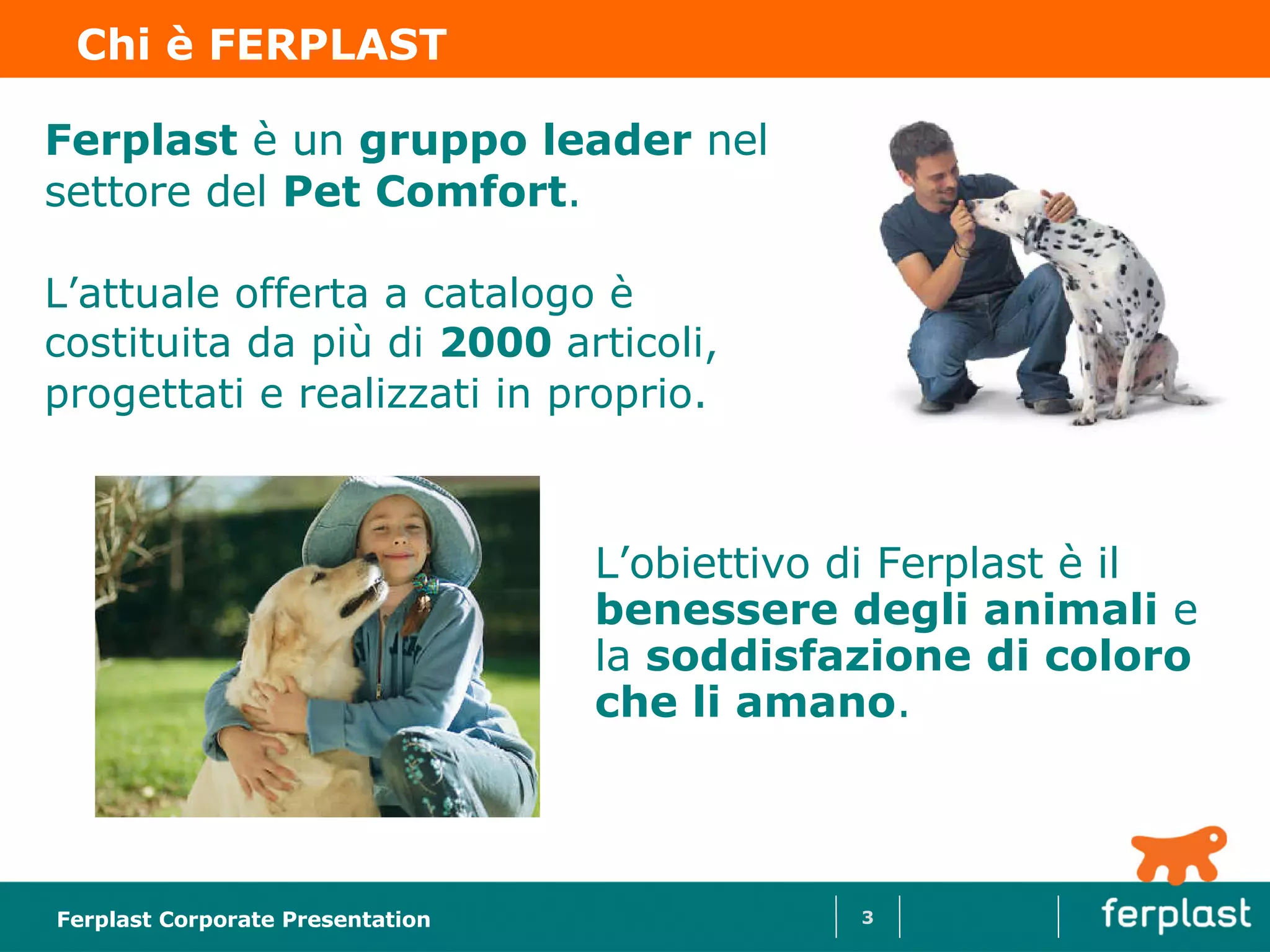 Chi è FERPLAST

Ferplast è un gruppo leader nel settore del Pet Comfort.

L’attuale offerta a catalogo è costituita da più di 2000 articoli, progettati e realizzati in proprio.

L’obiettivo di Ferplast è il benessere degli animali e la soddisfazione di coloro che li amano.

Ferplast Corporate Presentation

3

ferplast